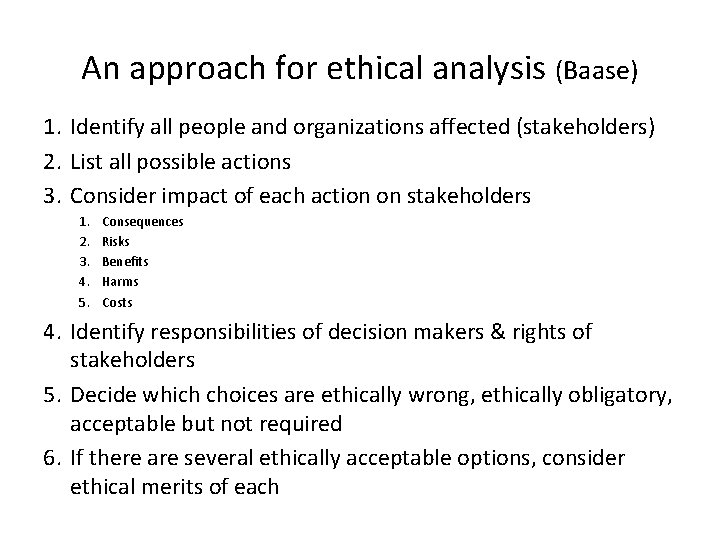 An approach for ethical analysis (Baase)

1. Identify all people and organizations affected (stakeholders)
2. List all possible actions
3. Consider impact of each action on stakeholders
   1. Consequences
   2. Risks
   3. Benefits
   4. Harms
   5. Costs
4. Identify responsibilities of decision makers & rights of stakeholders
5. Decide which choices are ethically wrong, ethically obligatory, acceptable but not required
6. If there are several ethically acceptable options, consider ethical merits of each